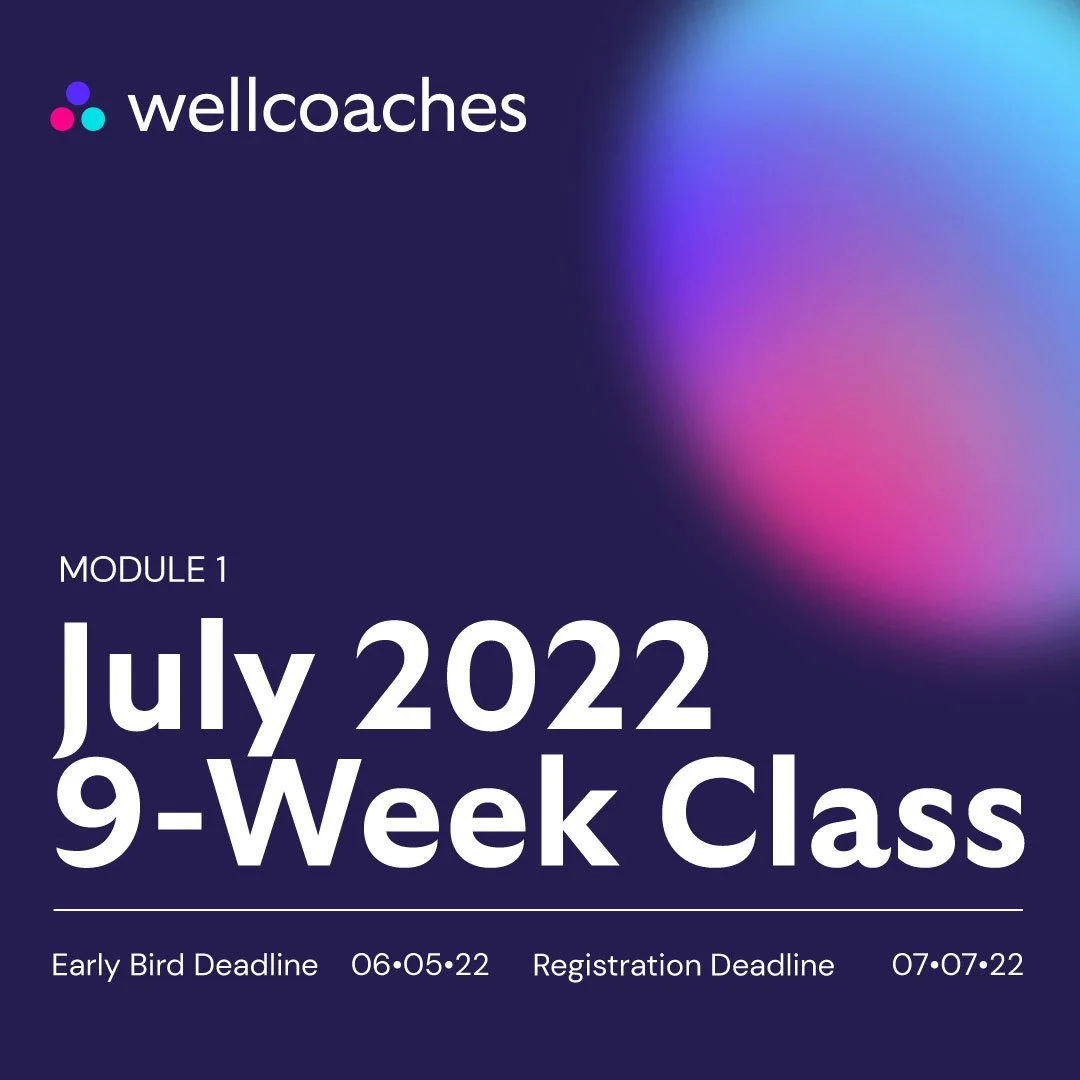 wellcoaches

MODULE 1

July 2022
9-Week Class

Early Bird Deadline 06•05•22 Registration Deadline 07•07•22